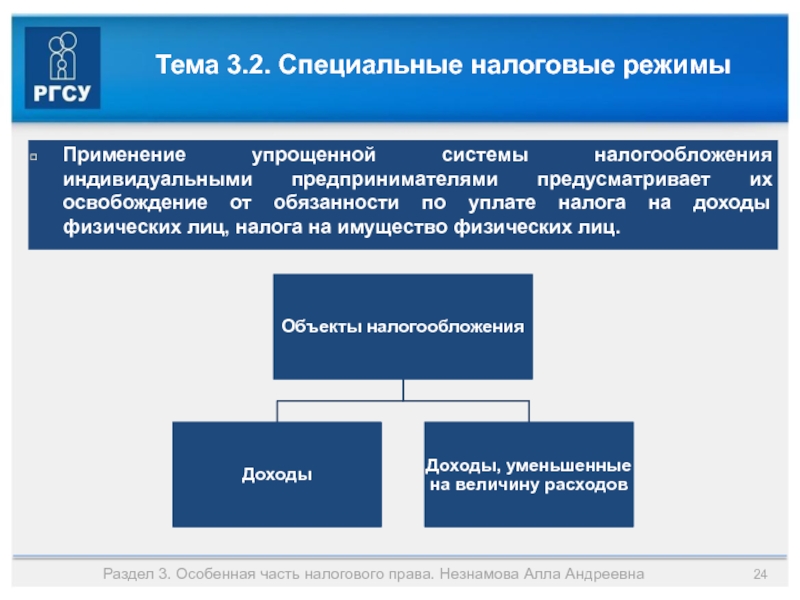 РГСУ

Тема 3.2. Специальные налоговые режимы

Применение упрощенной системы налогообложения индивидуальными предпринимателями предусматривает их освобождение от обязанности по уплате налога на доходы физических лиц, налога на имущество физических лиц.

Объекты налогообложения

Доходы

Доходы, уменьшенные на величину расходов

Раздел 3. Особенная часть налогового права. Незнамова Алла Андреевна

24